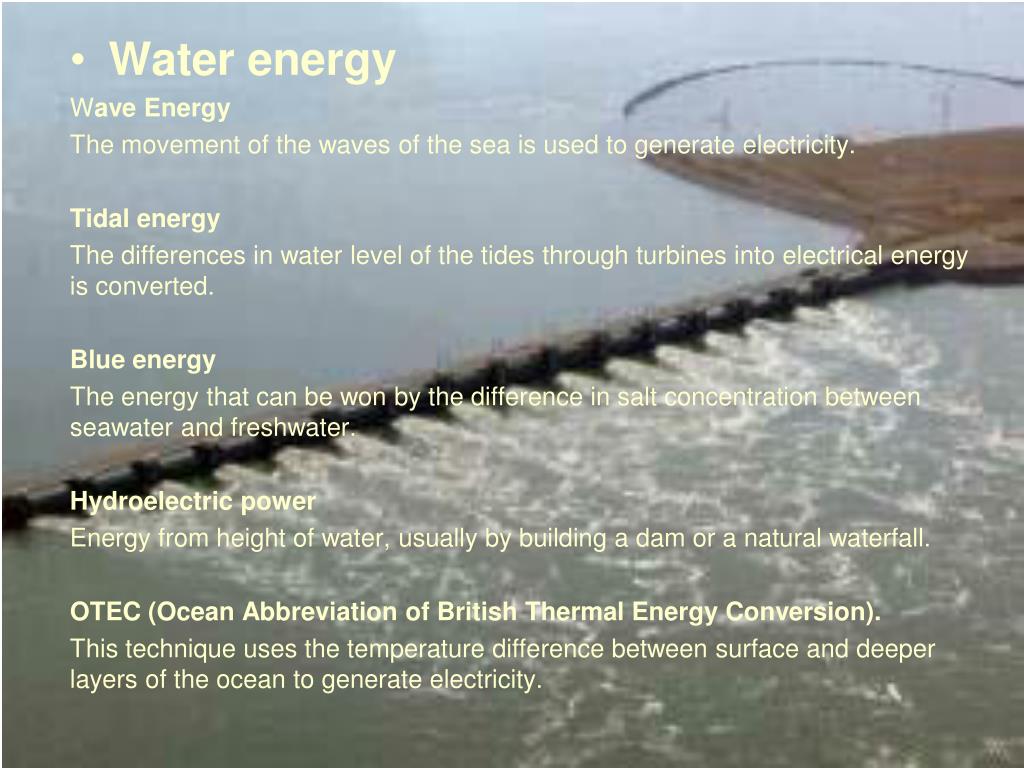 • Water energy

Wave Energy

The movement of the waves of the sea is used to generate electricity.

Tidal energy

The differences in water level of the tides through turbines into electrical energy is converted.

Blue energy

The energy that can be won by the difference in salt concentration between seawater and freshwater.

Hydroelectric power

Energy from height of water, usually by building a dam or a natural waterfall.

OTEC (Ocean Abbreviation of British Thermal Energy Conversion).

This technique uses the temperature difference between surface and deeper layers of the ocean to generate electricity.